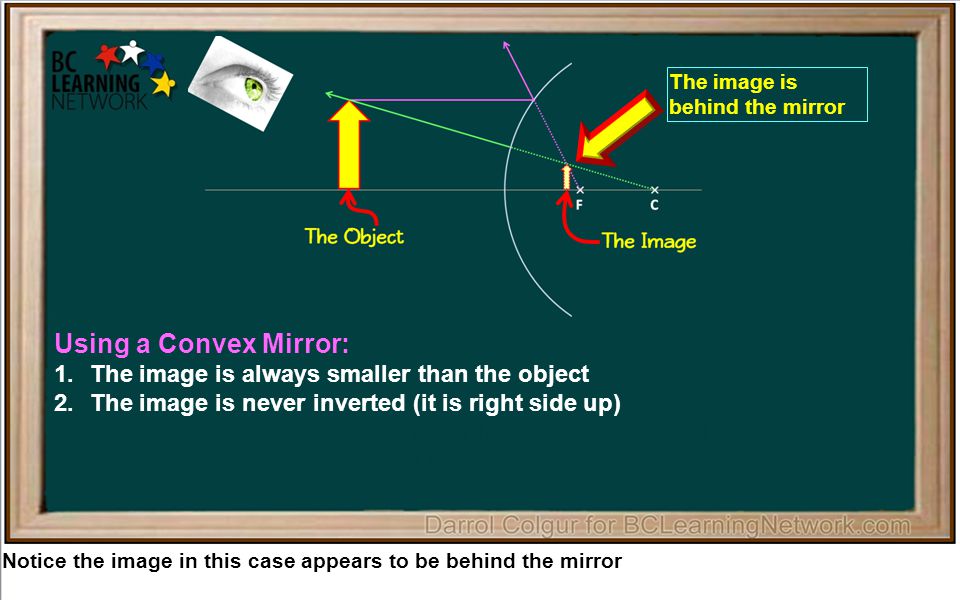 BC LEARNING NETWORK

The image is behind the mirror

F
C

The Object

The Image

Using a Convex Mirror:
1. The image is always smaller than the object
2. The image is never inverted (it is right side up)

Darrol Colgur for BCLearningNetwork.com

Notice the image in this case appears to be behind the mirror